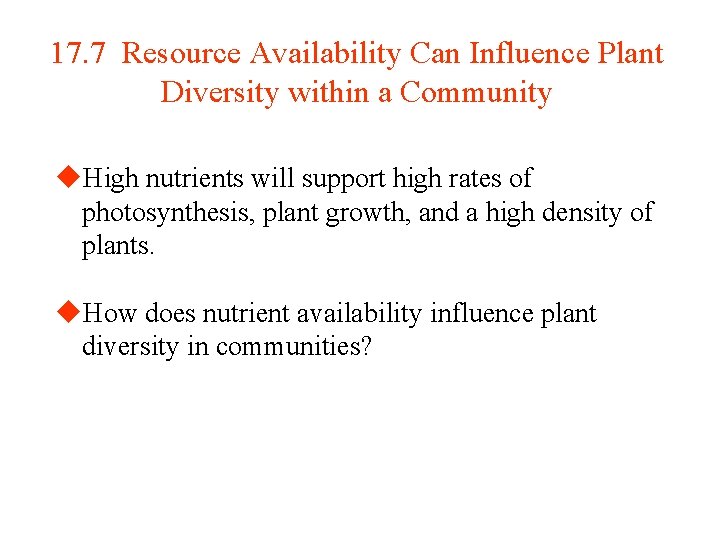 17.7 Resource Availability Can Influence Plant Diversity within a Community

◆High nutrients will support high rates of photosynthesis, plant growth, and a high density of plants.

◆How does nutrient availability influence plant diversity in communities?